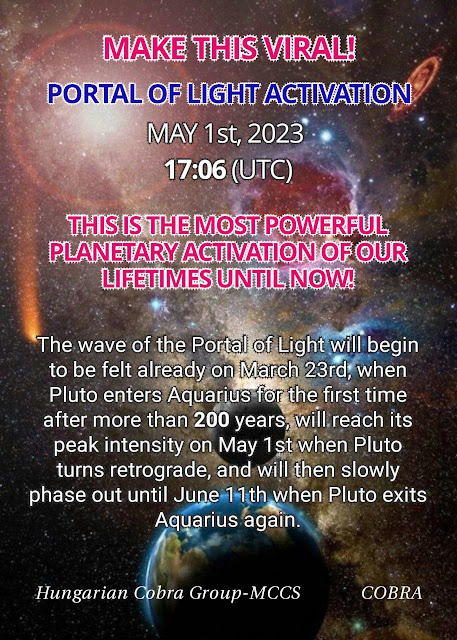 MAKE THIS VIRAL!

PORTAL OF LIGHT ACTIVATION

MAY 1st, 2023

17:06 (UTC)

THIS IS THE MOST POWERFUL PLANETARY ACTIVATION OF OUR LIFETIMES UNTIL NOW!

The wave of the Portal of Light will begin to be felt already on March 23rd, when Pluto enters Aquarius for the first time after more than 200 years, will reach its peak intensity on May 1st when Pluto turns retrograde, and will then slowly phase out until June 11th when Pluto exits Aquarius again.

Hungarian Cobra Group-MCCS

COBRA